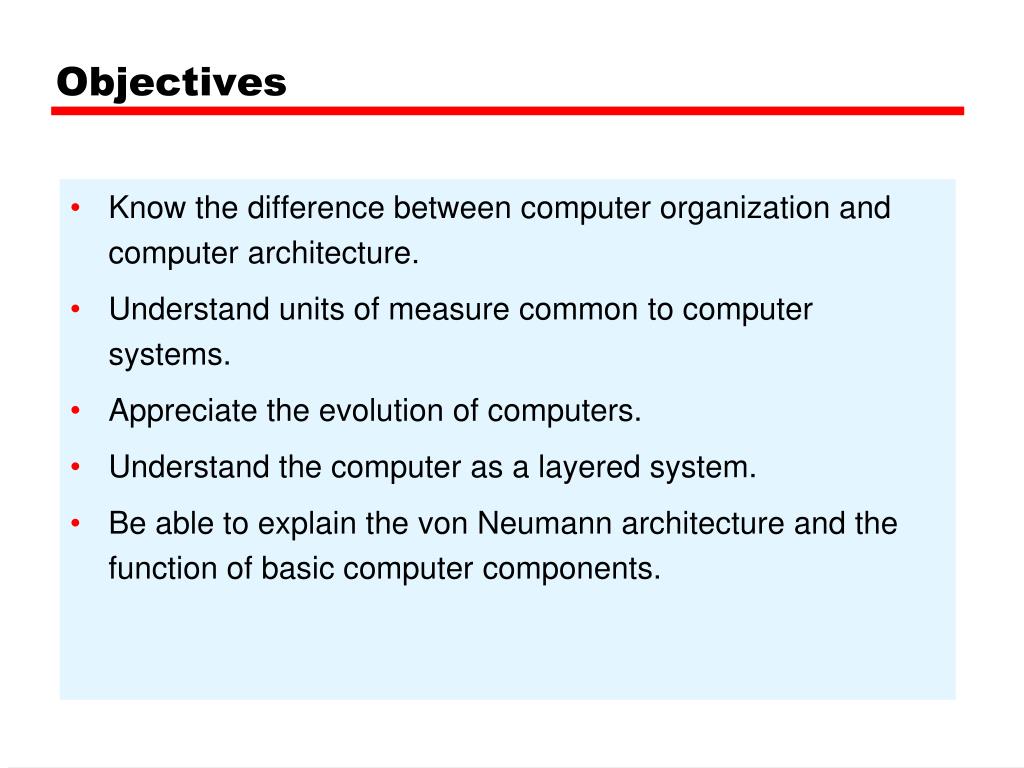 Objectives

• Know the difference between computer organization and computer architecture.
• Understand units of measure common to computer systems.
• Appreciate the evolution of computers.
• Understand the computer as a layered system.
• Be able to explain the von Neumann architecture and the function of basic computer components.